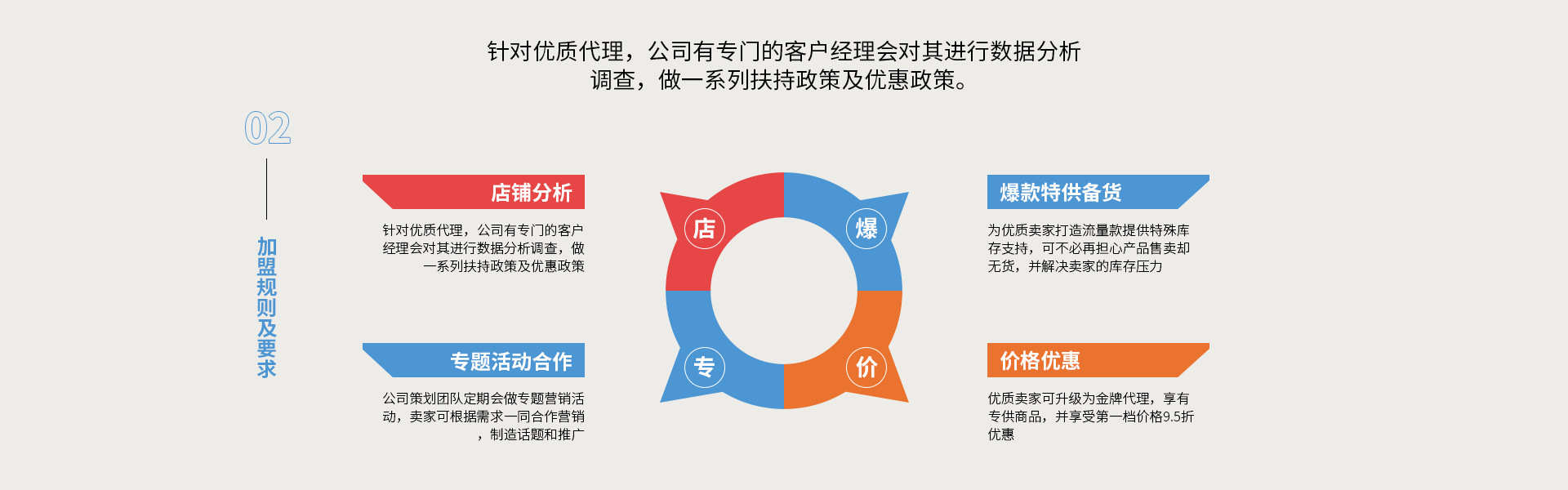 针对优质代理，公司有专门的客户经理会对其进行数据分析调查，做一系列扶持政策及优惠政策。

02

加盟规则及要求

店铺分析

针对优质代理，公司有专门的客户经理会对其进行数据分析调查，做一系列扶持政策及优惠政策

专题活动合作

公司策划团队定期会做专题营销活动，卖家可根据需求一同合作营销，制造话题和推广

店

爆

专

价

爆款特供备货

为优质卖家打造流量款提供特殊库存支持，可不必再担心产品售卖却无货，并解决卖家的库存压力

价格优惠

优质卖家可升级为金牌代理，享有专供商品，并享受第一档价格9.5折优惠